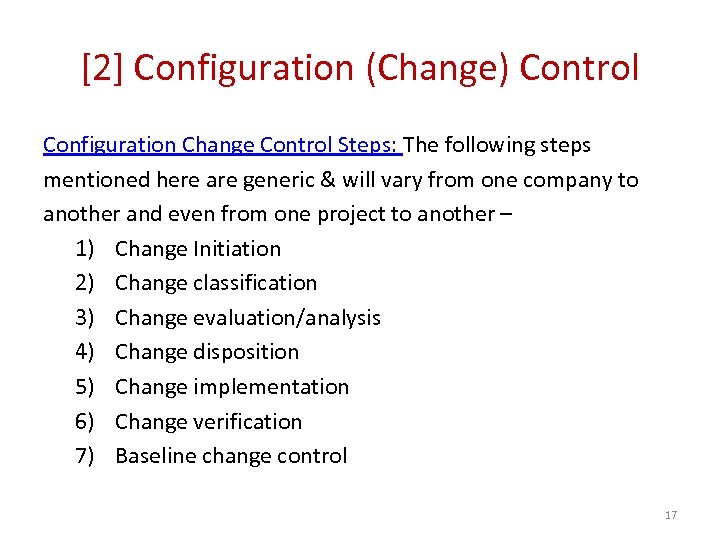 [2] Configuration (Change) Control

Configuration Change Control Steps: The following steps mentioned here are generic & will vary from one company to another and even from one project to another –

1) Change Initiation
2) Change classification
3) Change evaluation/analysis
4) Change disposition
5) Change implementation
6) Change verification
7) Baseline change control

17